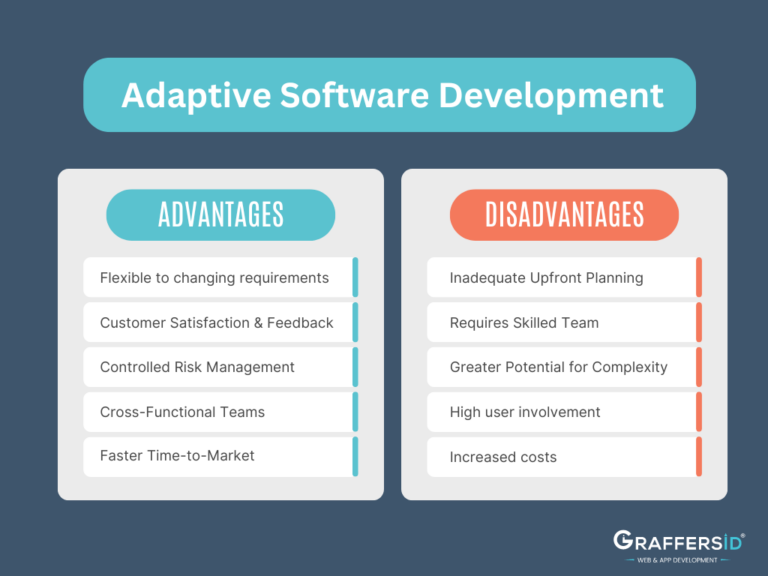 Adaptive Software Development

ADVANTAGES

Flexible to changing requirements

Customer Satisfaction & Feedback

Controlled Risk Management

Cross-Functional Teams

Faster Time-to-Market

DISADVANTAGES

Inadequate Upfront Planning

Requires Skilled Team

Greater Potential for Complexity

High user involvement

Increased costs

GRAFFERSID®
WEB & APP DEVELOPMENT